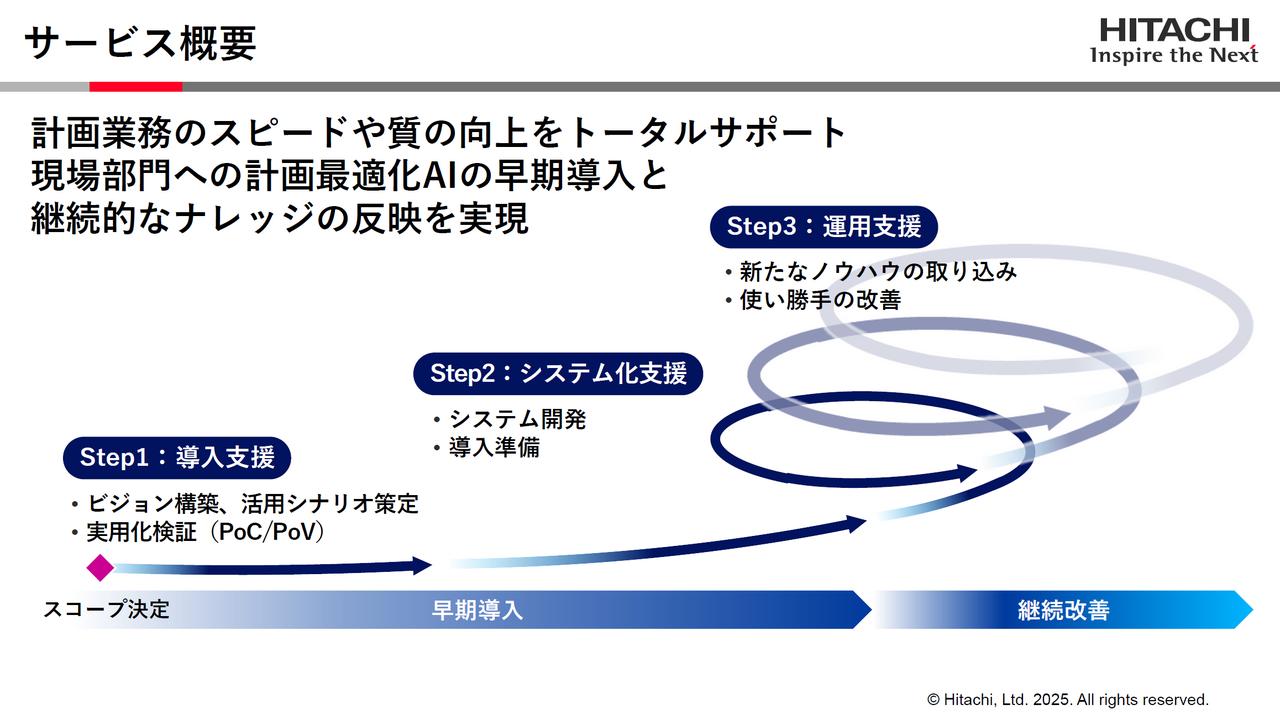 サービス概要

HITACHI
Inspire the Next

計画業務のスピードや質の向上をトータルサポート
現場部門への計画最適化AIの早期導入と
継続的なナレッジの反映を実現

Step3：運用支援
・新たなノウハウの取り込み
・使い勝手の改善

Step2：システム化支援
・システム開発
・導入準備

Step1：導入支援
・ビジョン構築、活用シナリオ策定
・実用化検証（PoC/PoV）

スコープ決定
早期導入
継続改善

© Hitachi, Ltd. 2025. All rights reserved.